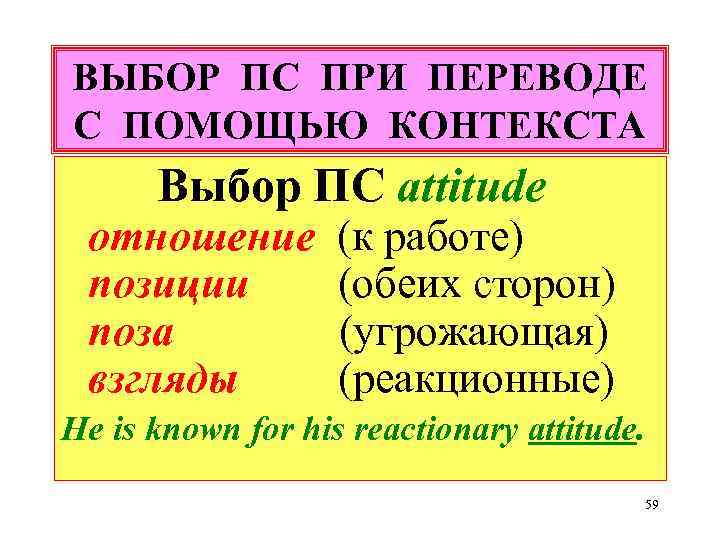 ВЫБОР ПС ПРИ ПЕРЕВОДЕ С ПОМОЩЬЮ КОНТЕКСТА

Выбор ПС attitude

отношение (к работе)
позиции (обеих сторон)
поза (угрожающая)
взгляды (реакционные)

He is known for his reactionary attitude.

59